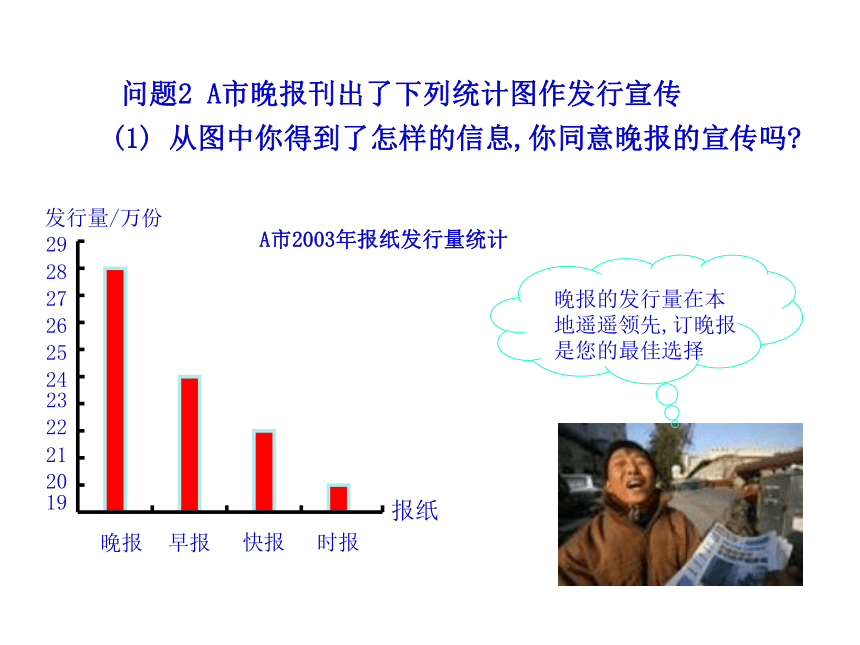 问题2 A市晚报刊出了下列统计图作发行宣传

(1) 从图中你得到了怎样的信息,你同意晚报的宣传吗?

发行量/万份

A市2003年报纸发行量统计

29
28
27
26
25
24
23
22
21
20
19

晚报 早报 快报 时报

报纸

晚报的发行量在本地遥遥领先,订晚报是您的最佳选择